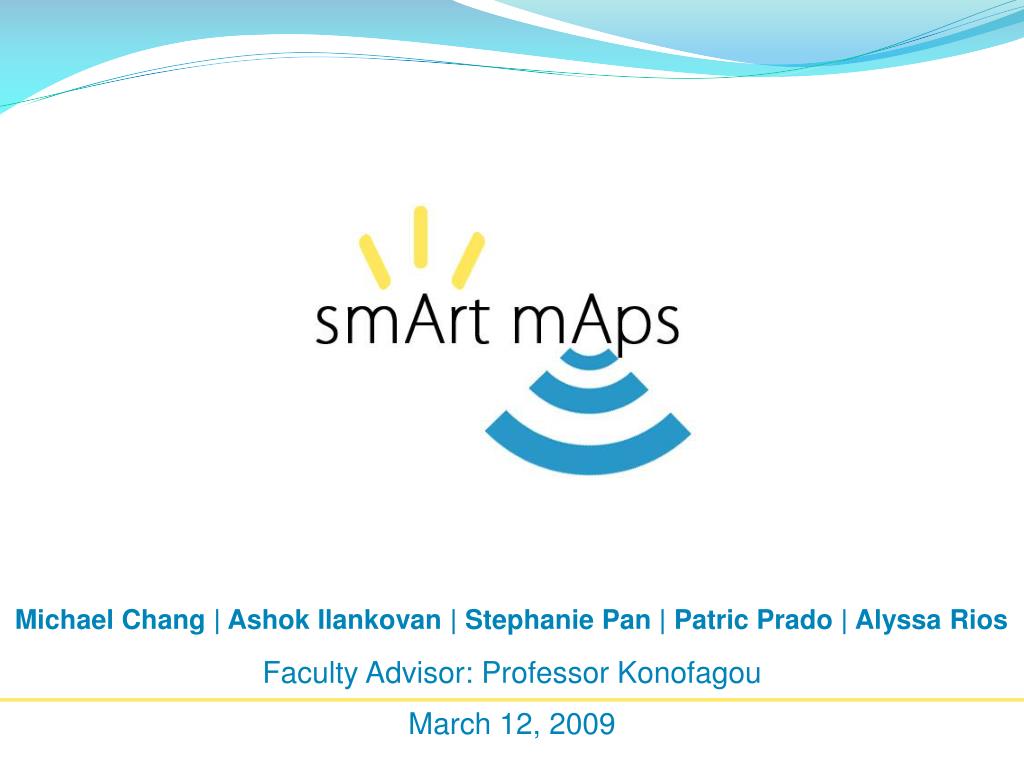 smArt mAps

Michael Chang | Ashok Ilankovan | Stephanie Pan | Patric Prado | Alyssa Rios

Faculty Advisor: Professor Konofagou

March 12, 2009